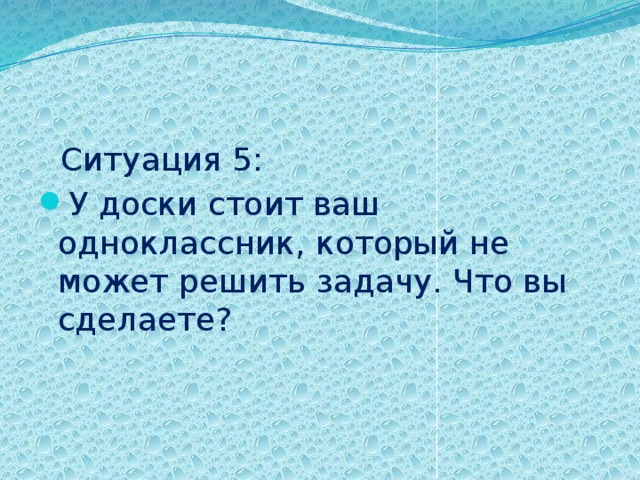 Ситуация 5:

У доски стоит ваш одноклассник, который не может решить задачу. Что вы сделаете?